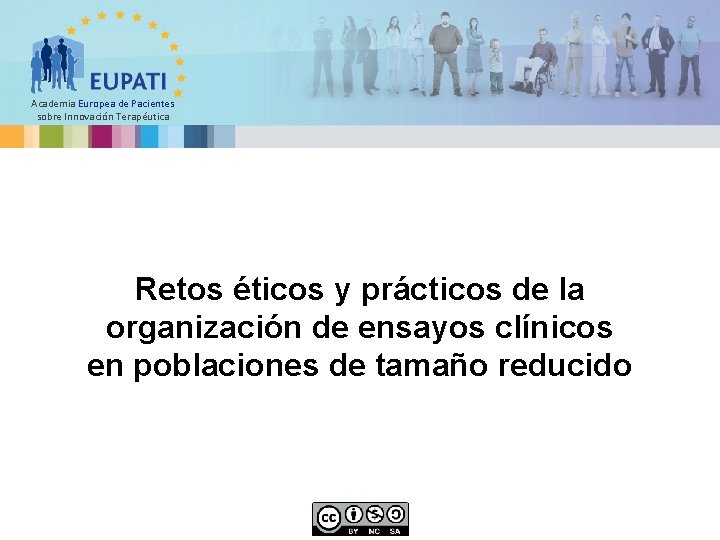 EUPATI
Academia Europea de Pacientes sobre Innovación Terapéutica

Retos éticos y prácticos de la organización de ensayos clínicos en poblaciones de tamaño reducido

cc BY NC SA